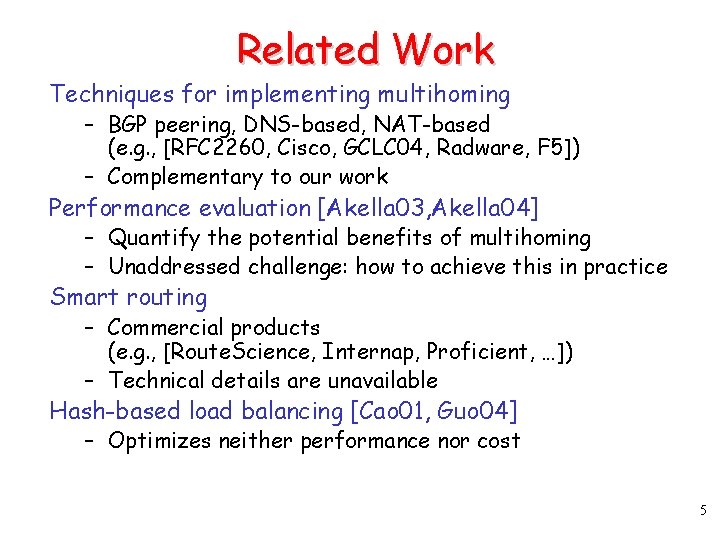 Related Work

Techniques for implementing multihoming

– BGP peering, DNS-based, NAT-based (e.g., [RFC2260, Cisco, GCLC04, Radware, F5])

– Complementary to our work

Performance evaluation [Akella03,Akella04]

– Quantify the potential benefits of multihoming

– Unaddressed challenge: how to achieve this in practice

Smart routing

– Commercial products (e.g., [RouteScience, Internap, Proficient, …])

– Technical details are unavailable

Hash-based load balancing [Cao01, Guo04]

– Optimizes neither performance nor cost

5